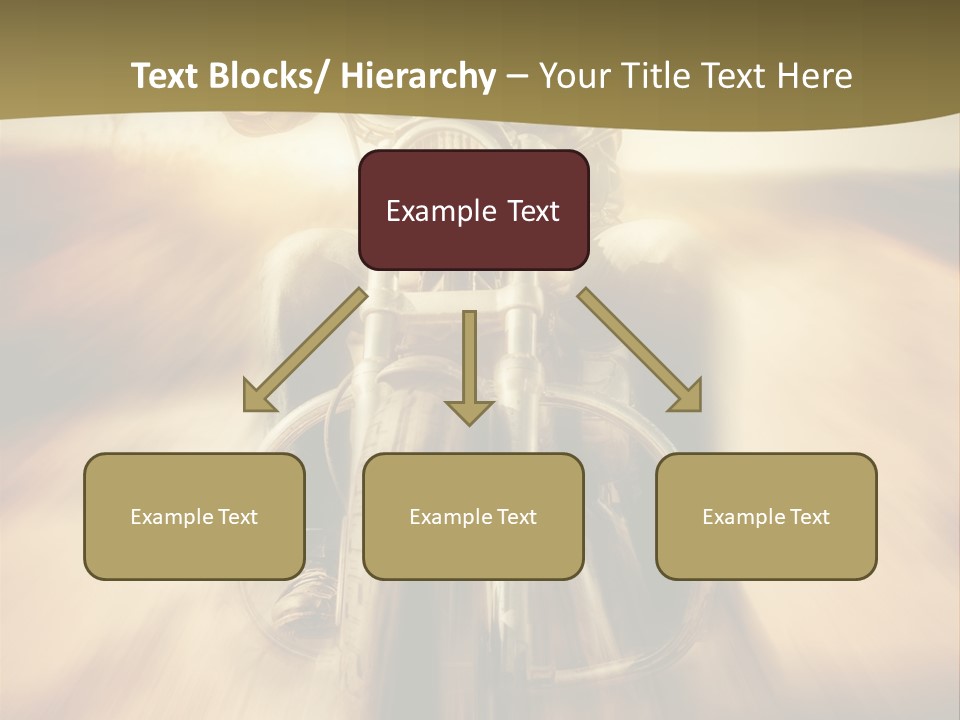 Text Blocks/ Hierarchy – Your Title Text Here

Example Text

Example Text

Example Text

Example Text